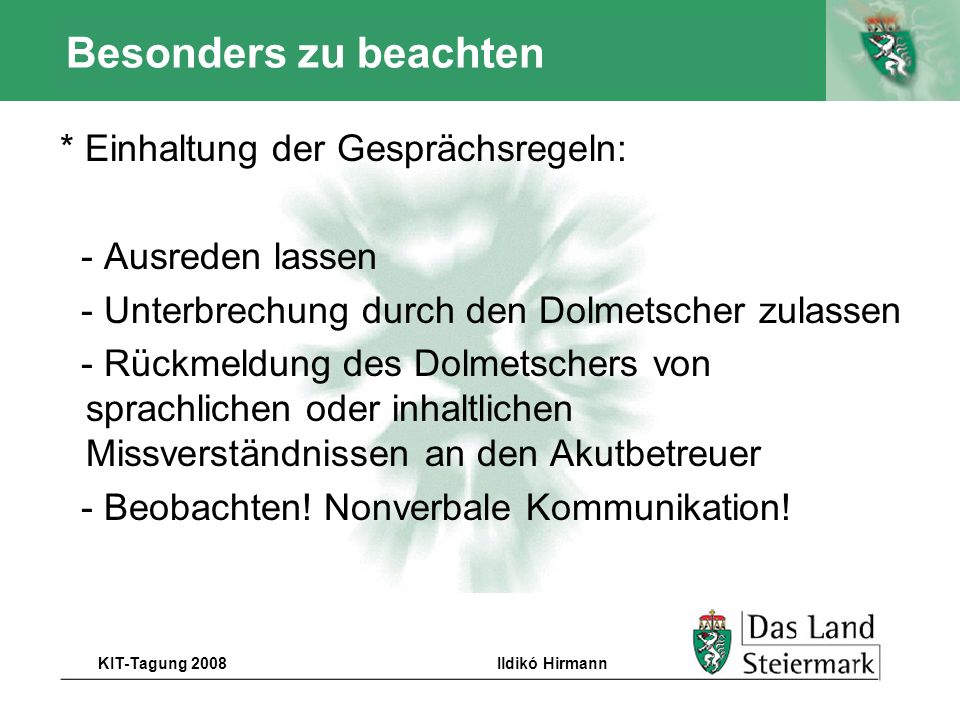 Besonders zu beachten

* Einhaltung der Gesprächsregeln:

- Ausreden lassen

- Unterbrechung durch den Dolmetscher zulassen

- Rückmeldung des Dolmetschers von sprachlichen oder inhaltlichen Missverständnissen an den Akutbetreuer

- Beobachten! Nonverbale Kommunikation!

KIT-Tagung 2008

Ildikó Hirmann

Das Land Steiermark